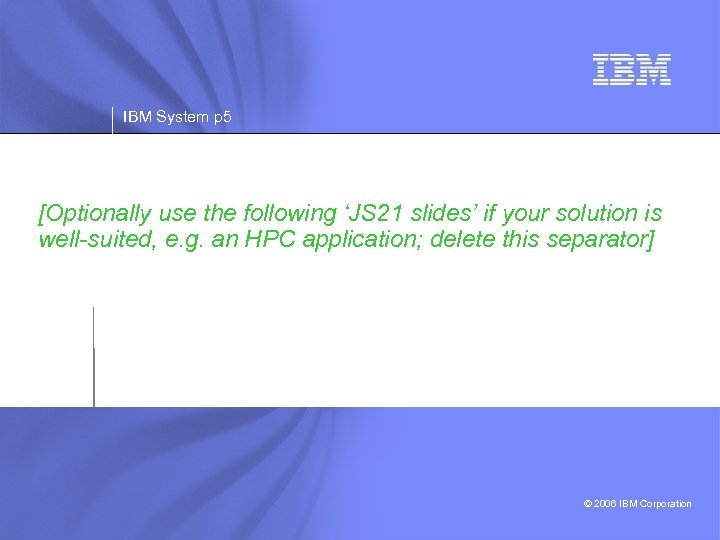 IBM

IBM System p5

[Optionally use the following ‘JS21 slides’ if your solution is well-suited, e.g. an HPC application; delete this separator]

© 2006 IBM Corporation